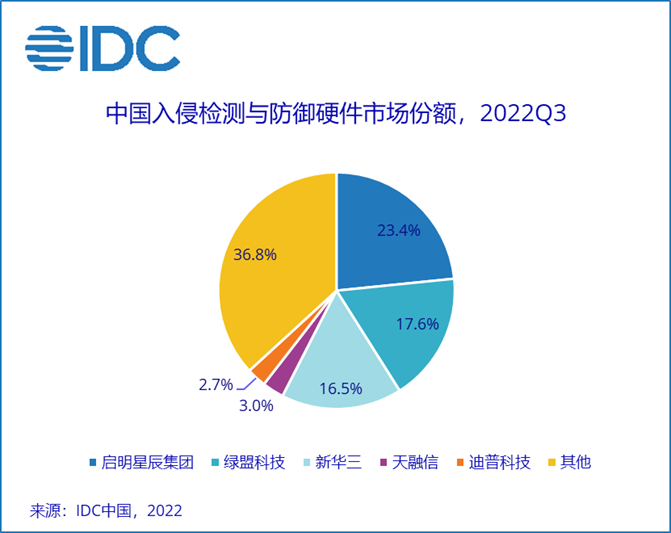 IDC

中国入侵检测与防御硬件市场份额，2022Q3

23.4%
17.6%
16.5%
3.0%
2.7%
36.8%

启明星辰集团 绿盟科技 新华三 天融信 迪普科技 其他

来源：IDC中国，2022